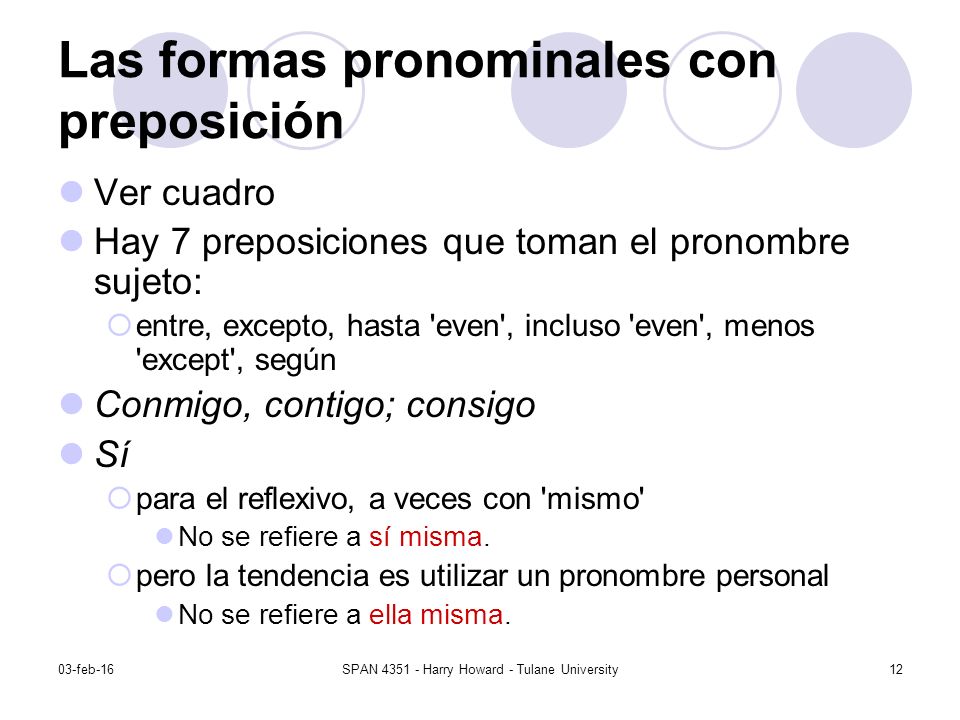 Las formas pronominales con preposición

Ver cuadro

Hay 7 preposiciones que toman el pronombre sujeto:

entre, excepto, hasta 'even', incluso 'even', menos 'except', según

Conmigo, contigo; consigo

Sí

para el reflexivo, a veces con 'mismo'

No se refiere a sí misma.

pero la tendencia es utilizar un pronombre personal

No se refiere a ella misma.

03-feb-16

SPAN 4351 - Harry Howard - Tulane University

12